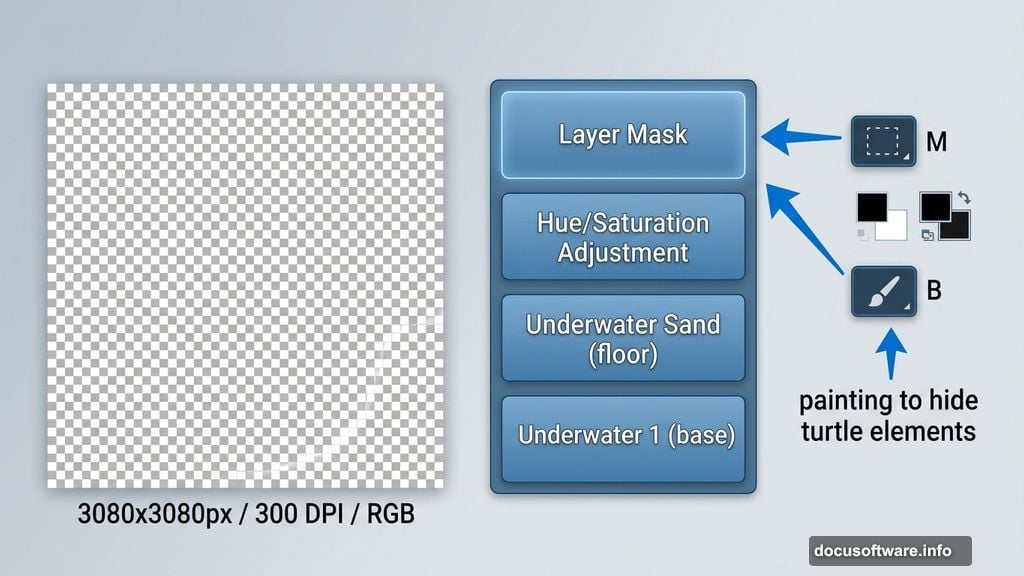 3080x3080px / 300 DPI / RGB

Layer Mask

Hue/Saturation Adjustment

Underwater Sand (floor)

Underwater 1 (base)

M

B

painting to hide turtle elements

docusoftware.info